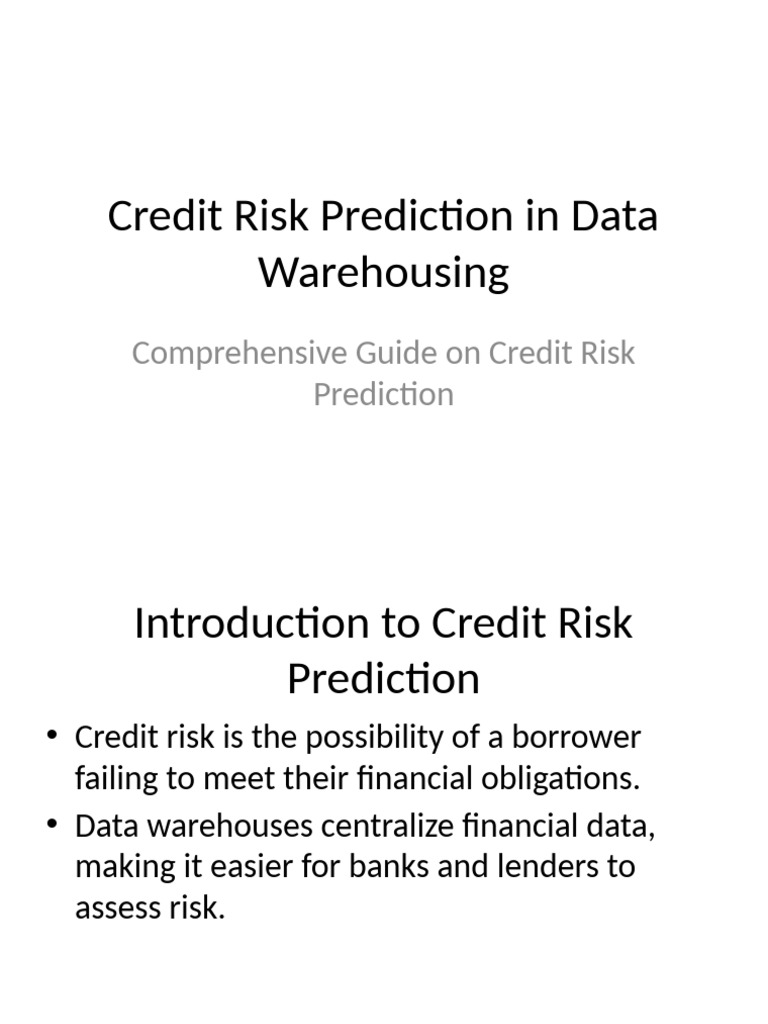 Credit Risk Prediction in Data Warehousing

Comprehensive Guide on Credit Risk Prediction

Introduction to Credit Risk Prediction

• Credit risk is the possibility of a borrower failing to meet their financial obligations.
• Data warehouses centralize financial data, making it easier for banks and lenders to assess risk.